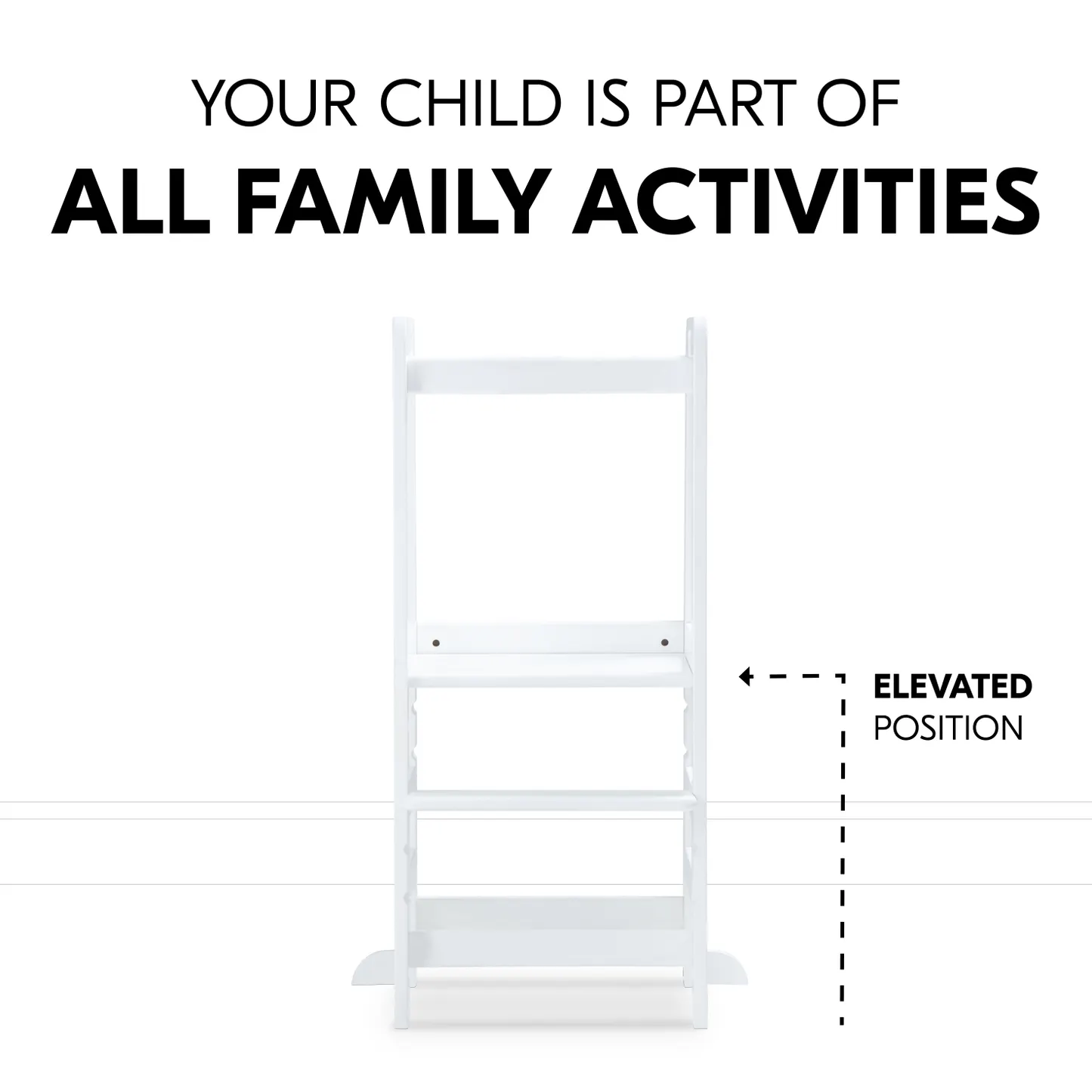 YOUR CHILD IS PART OF
ALL FAMILY ACTIVITIES

ELEVATED POSITION